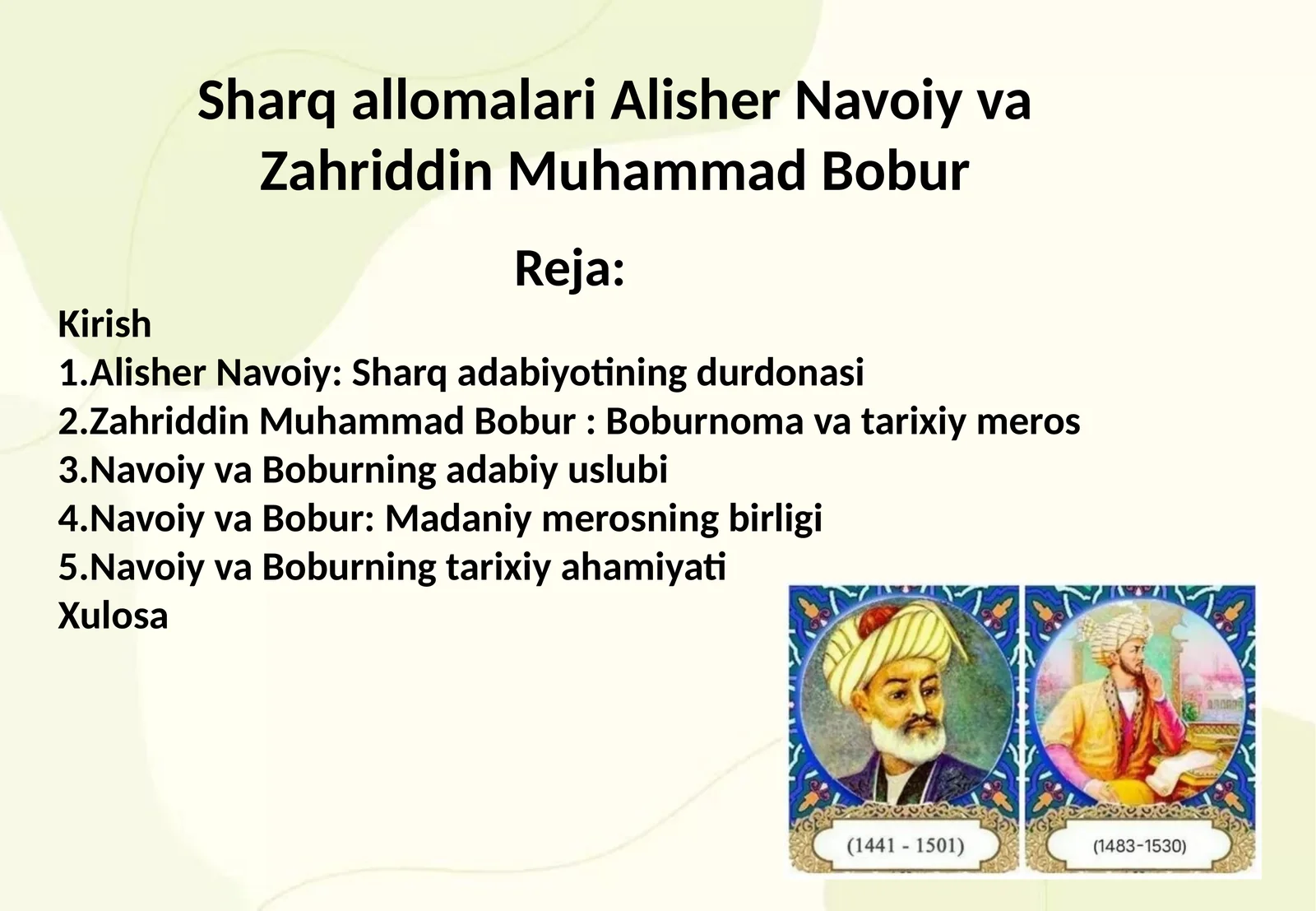 Sharq allomalari Alisher Navoiy va Zahriddin Muhammad Bobur

Reja:

Kirish
1.Alisher Navoiy: Sharq adabiyotining durdonasi
2.Zahriddin Muhammad Bobur : Boburnoma va tarixiy meros
3.Navoiy va Boburning adabiy uslubi
4.Navoiy va Bobur: Madaniy merosning birligi
5.Navoiy va Boburning tarixiy ahamiyati
Xulosa

(1441 - 1501)

(1483-1530)